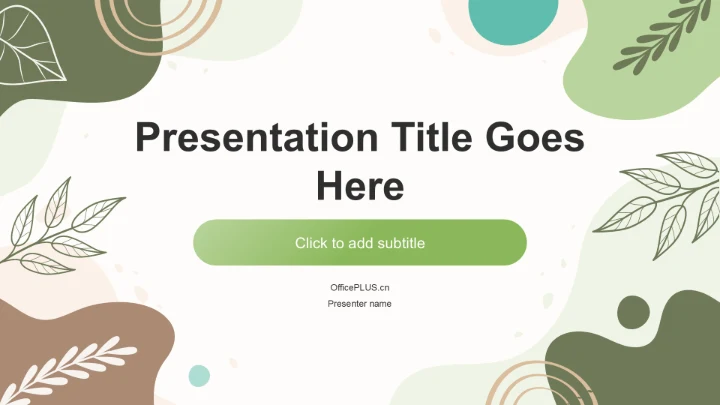 Presentation Title Goes Here

Click to add subtitle

OfficePLUS.cn
Presenter name